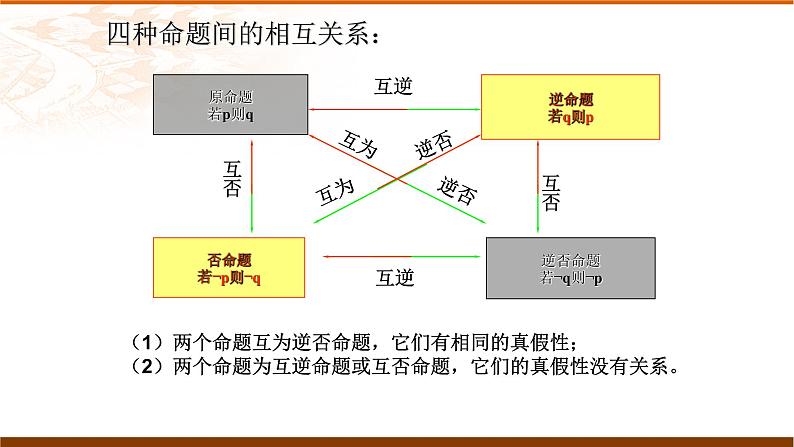 四种命题间的相互关系：

原命题
若p则q

互逆

逆命题
若q则p

互否

互为

逆否

互为

逆否

互否

否命题
若¬p则¬q

互逆

逆否命题
若¬q则¬p

（1）两个命题互为逆否命题，它们有相同的真假性；
（2）两个命题为互逆命题或互否命题，它们的真假性没有关系。